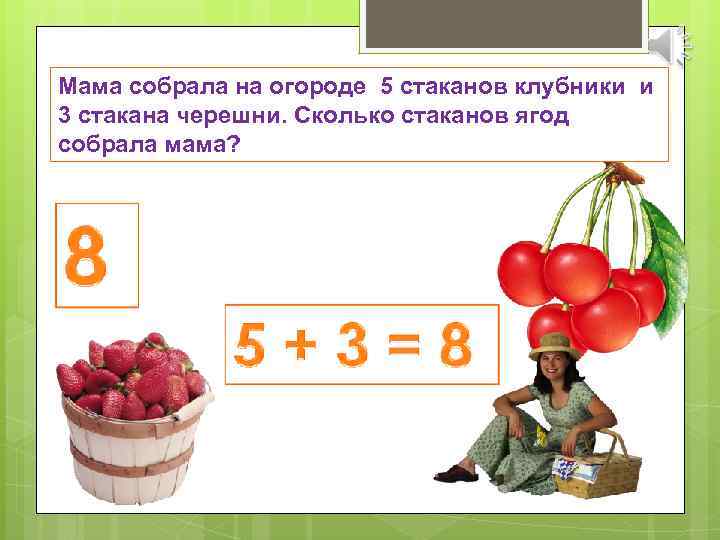 Мама собрала на огороде 5 стаканов клубники и 3 стакана черешни. Сколько стаканов ягод собрала мама?

8

$5 + 3 = 8$